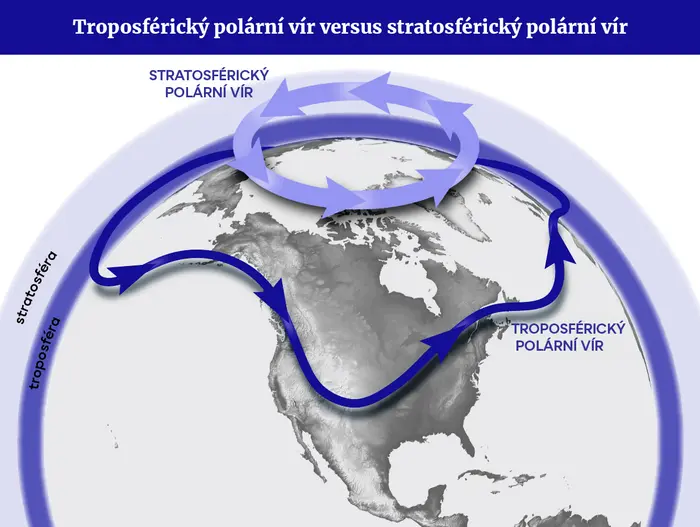 Troposférický polární vír versus stratosférický polární vír

STRATOSFÉRICKÝ POLÁRNÍ VÍR

stratosféra

troposféra

TROPOSFÉRICKÝ POLÁRNÍ VÍR